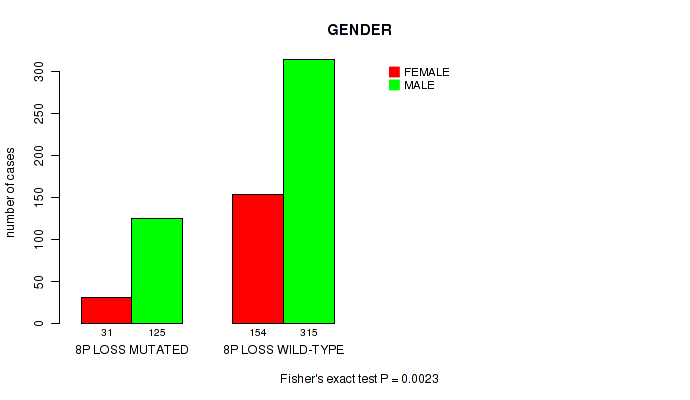 GENDER

FEMALE
MALE

number of cases

0
50
100
150
200
250
300

31
125
154
315

8P LOSS MUTATED
8P LOSS WILD-TYPE

Fisher's exact test P = 0.0023